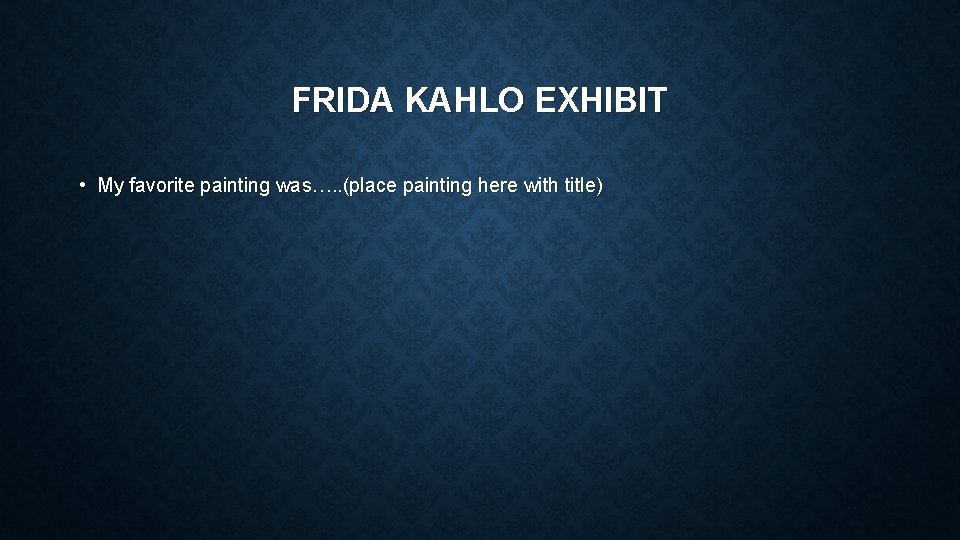 FRIDA KAHLO EXHIBIT

• My favorite painting was…..(place painting here with title)